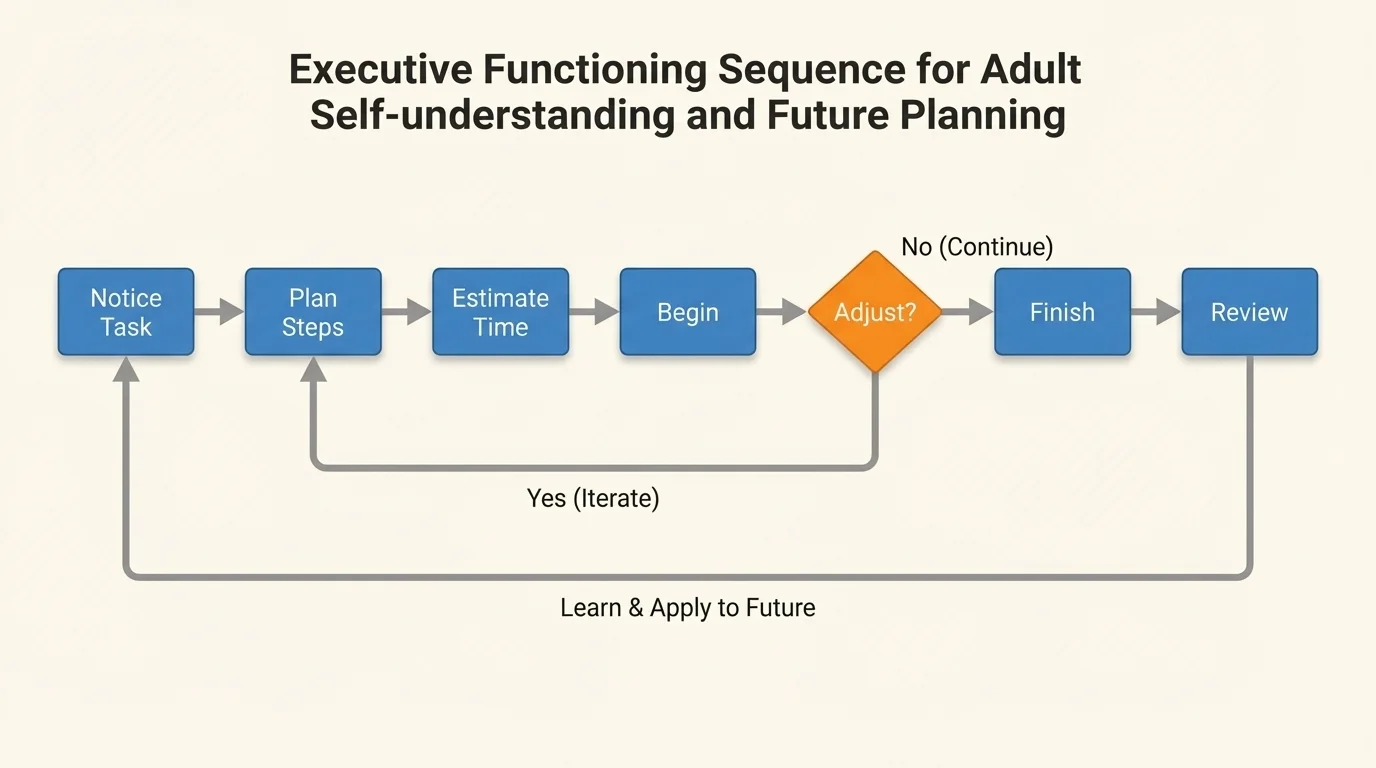 Executive Functioning Sequence for Adult Self-understanding and Future Planning

Notice Task

Plan Steps

Estimate Time

Begin

Adjust?

No (Continue)

Finish

Review

Yes (Iterate)

Learn & Apply to Future